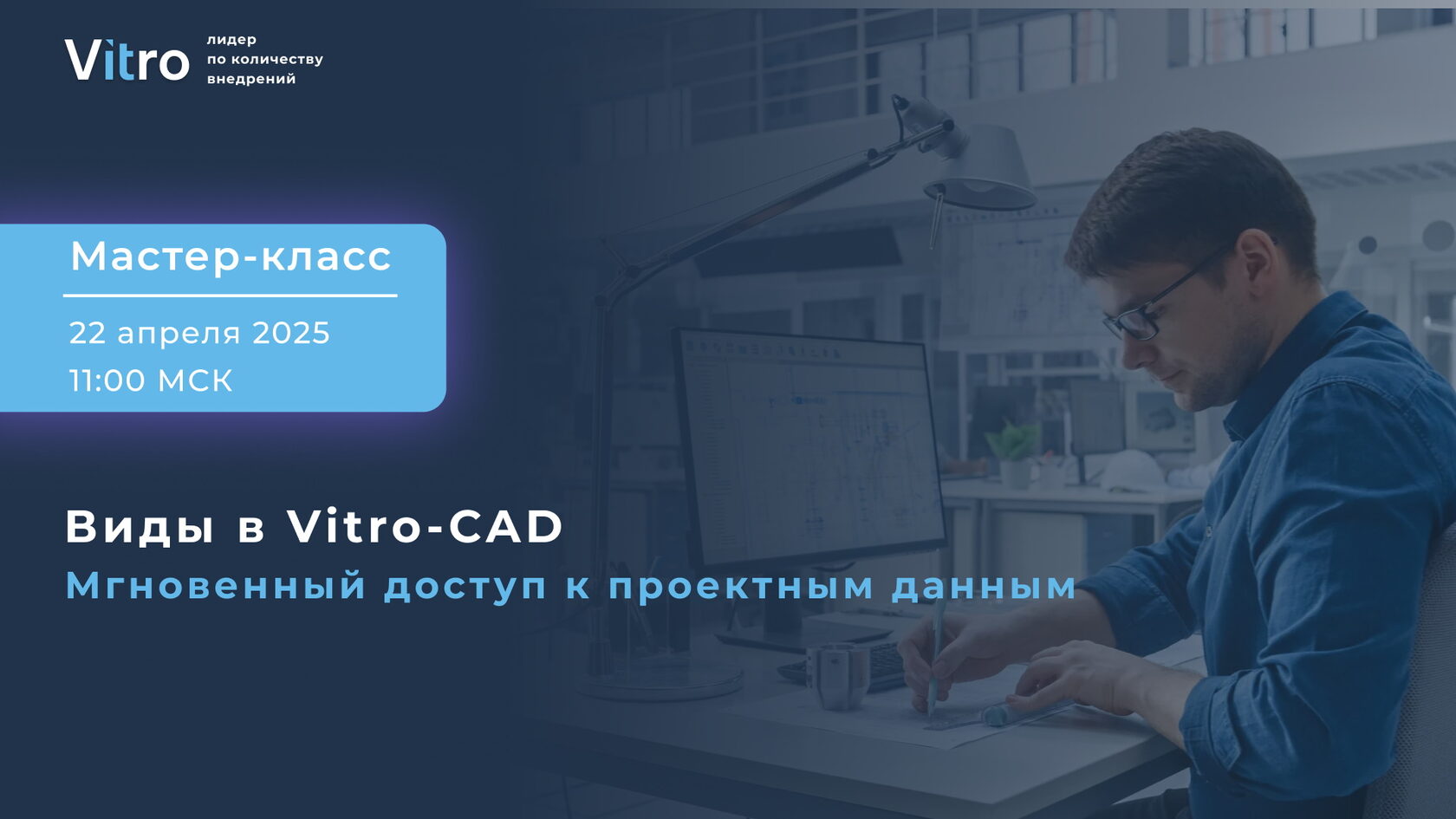 Vitro
лидер
по количеству
внедрений

Мастер-класс
22 апреля 2025
11:00 МСК

Виды в Vitro-CAD
Мгновенный доступ к проектным данным